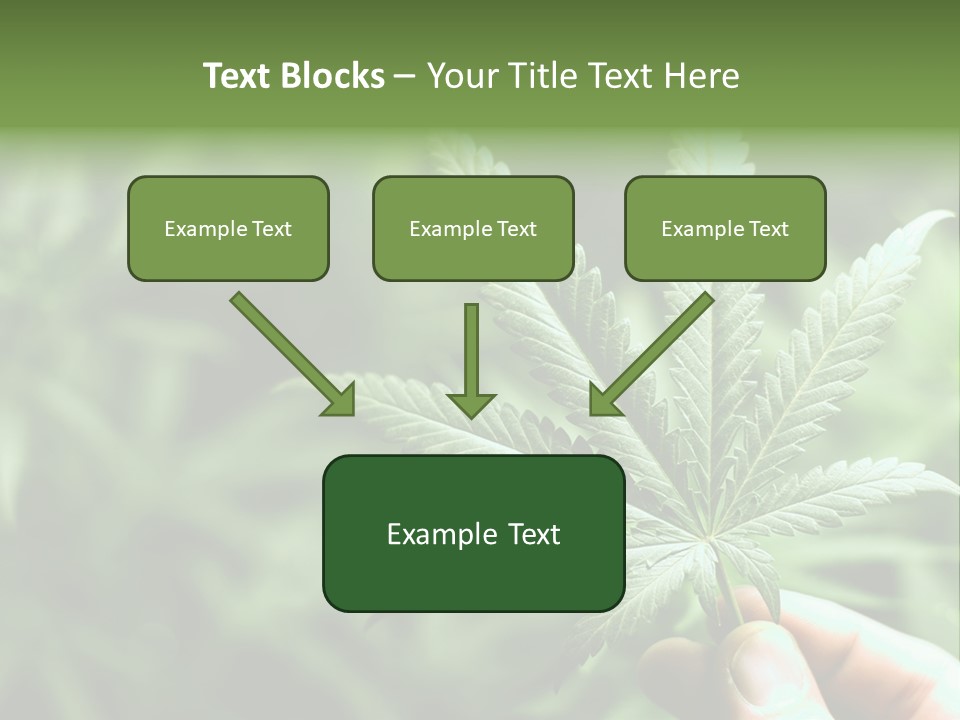 Text Blocks – Your Title Text Here

Example Text

Example Text

Example Text

Example Text